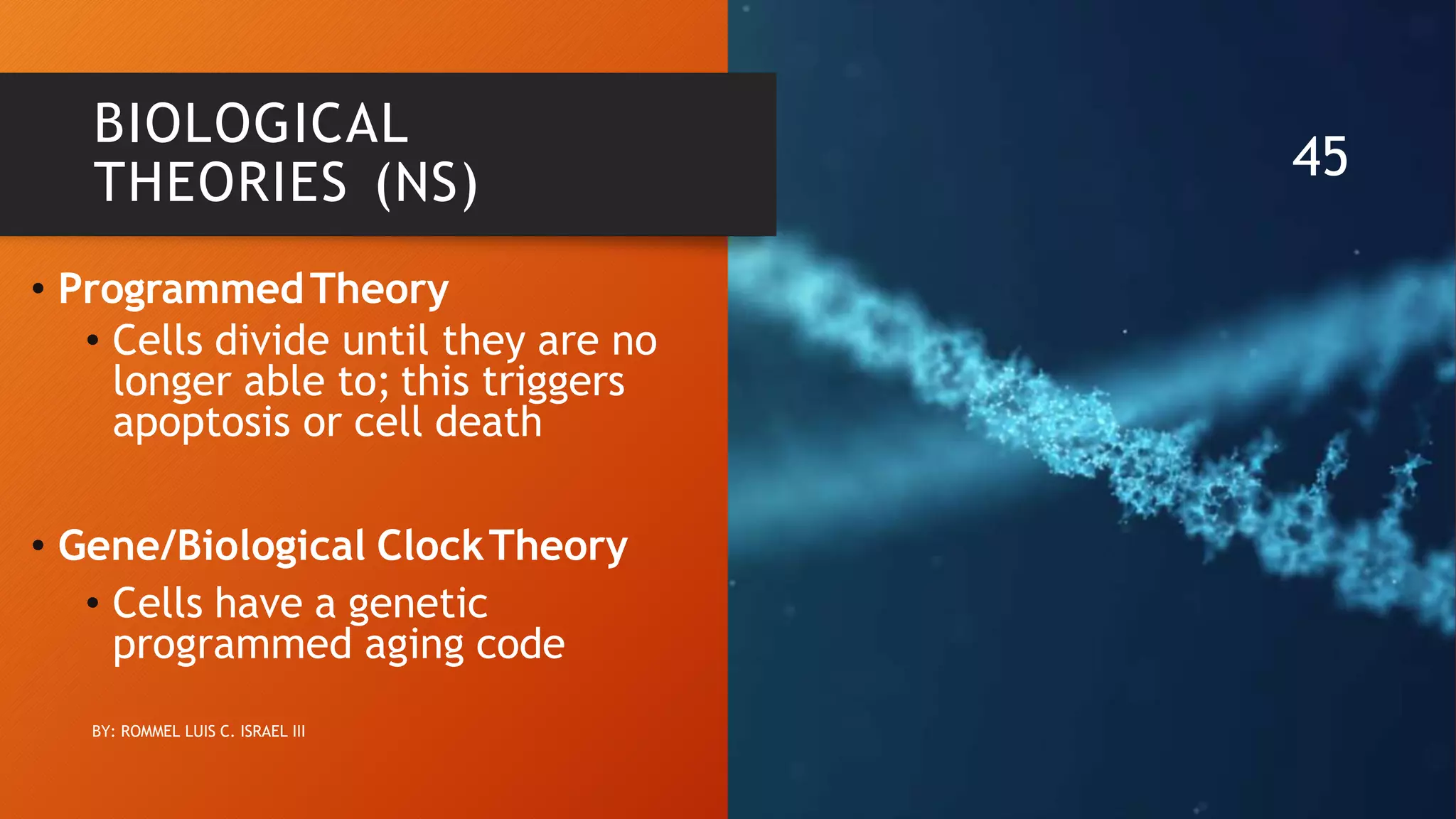 BIOLOGICAL THEORIES (NS)

45

• Programmed Theory
  • Cells divide until they are no longer able to; this triggers apoptosis or cell death

• Gene/Biological Clock Theory
  • Cells have a genetic programmed aging code

BY: ROMMEL LUIS C. ISRAEL III